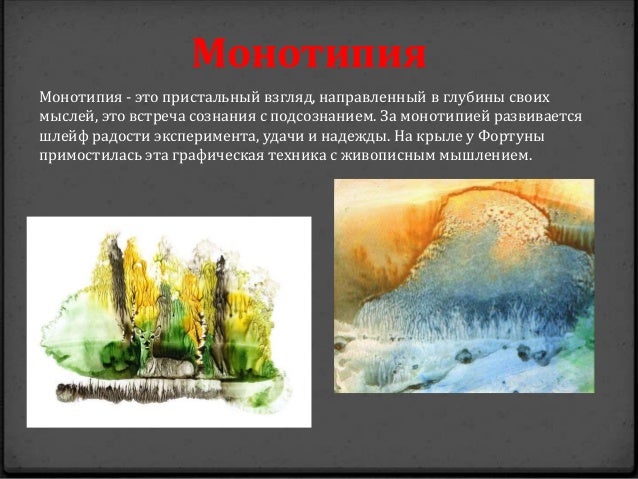 Монотипия

Монотипия - это пристальный взгляд, направленный в глубины своих мыслей, это встреча сознания с подсознанием. За монотипией развивается шлейф радости эксперимента, удачи и надежды. На крыле у Фортуны примостилась эта графическая техника с живописным мышлением.